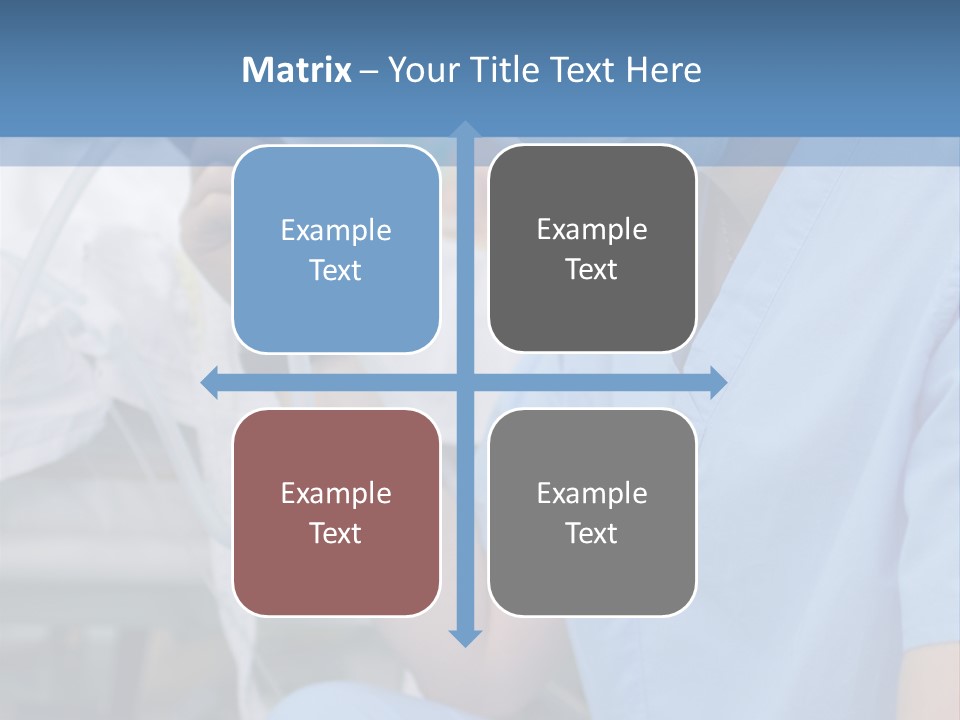 Matrix – Your Title Text Here

Example Text

Example Text

Example Text

Example Text